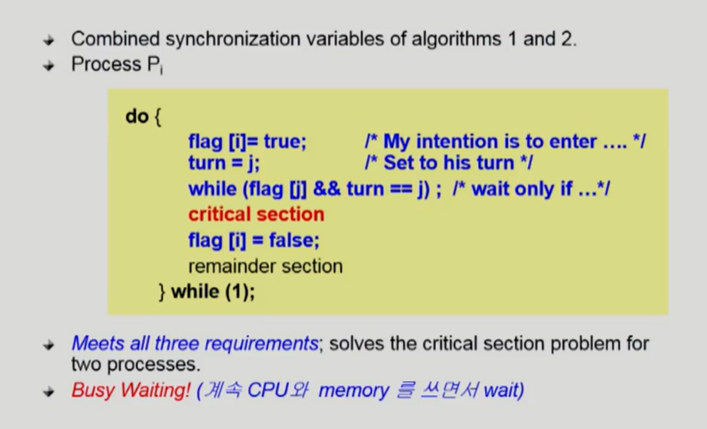 Combined synchronization variables of algorithms 1 and 2.
Process $P_i$

do {
flag [i]= true; /* My intention is to enter .... */
turn = j; /* Set to his turn */
while (flag [j] && turn == j) ; /* wait only if ...*/
critical section
flag [i] = false;
remainder section
} while (1);

Meets all three requirements; solves the critical section problem for two processes.
Busy Waiting! (계속 CPU와 memory 를 쓰면서 wait)